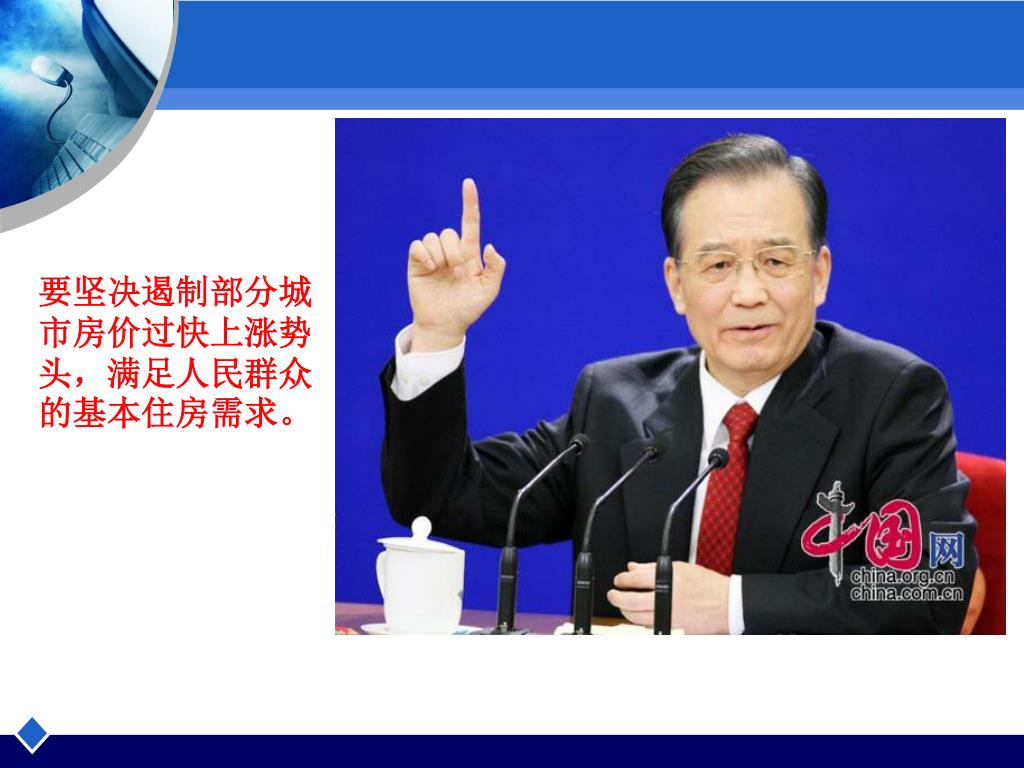 要坚决遏制部分城市房价过快上涨势头，满足人民群众的基本住房需求。

中国网
china.org.cn
china.com.cn